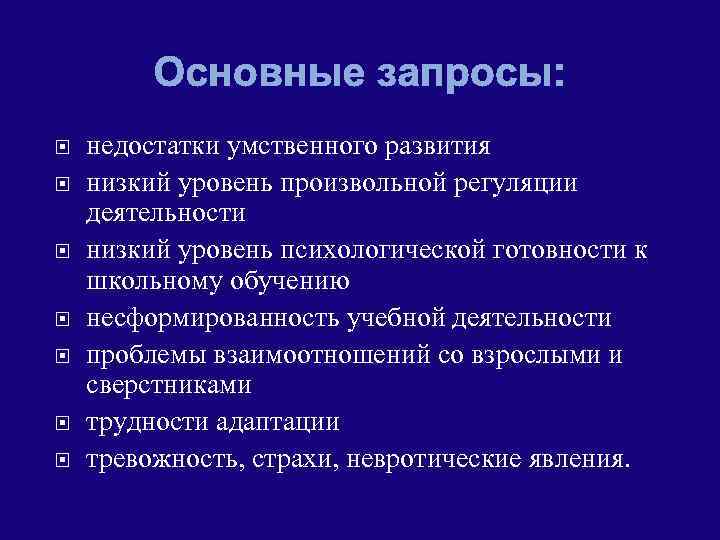 Основные запросы:

- недостатки умственного развития
- низкий уровень произвольной регуляции деятельности
- низкий уровень психологической готовности к школьному обучению
- несформированность учебной деятельности
- проблемы взаимоотношений со взрослыми и сверстниками
- трудности адаптации
- тревожность, страхи, невротические явления.